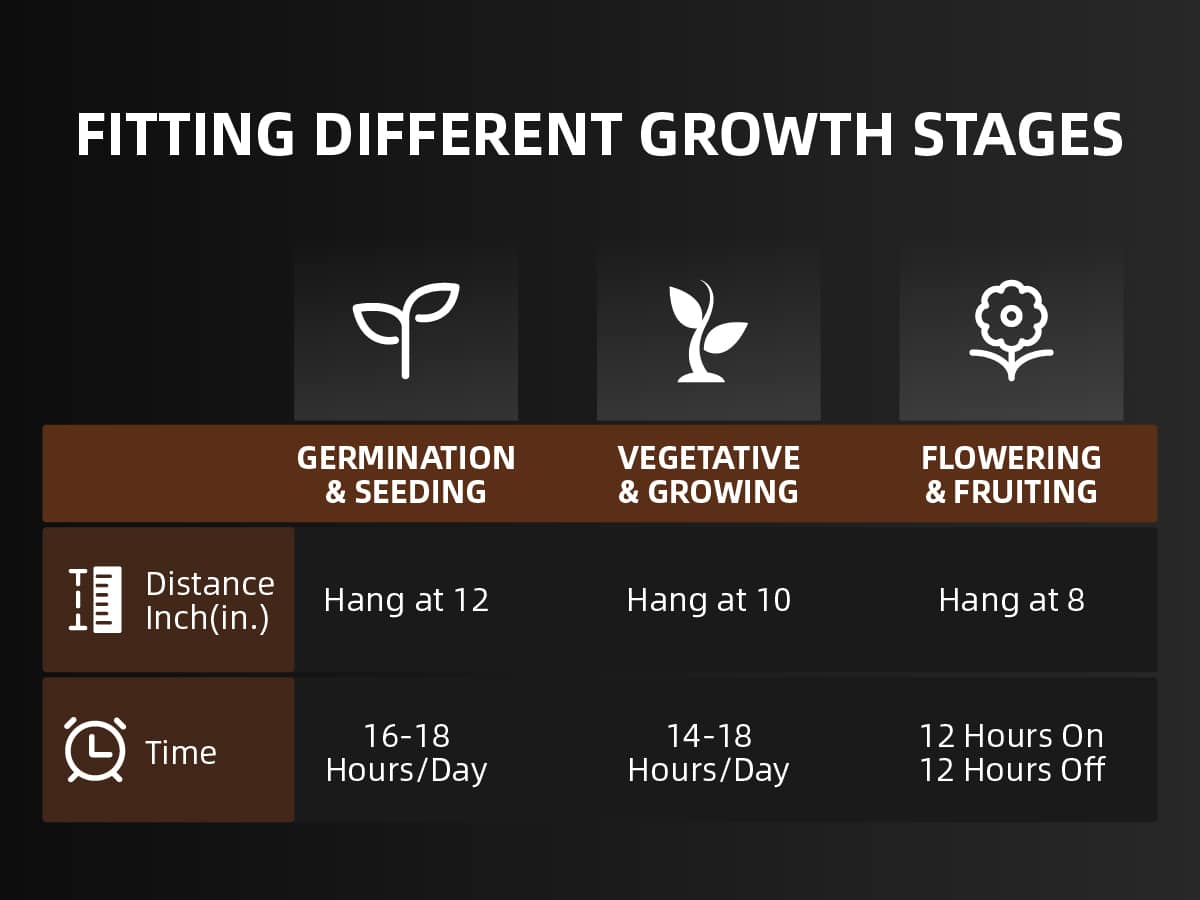 FITTING DIFFERENT GROWTH STAGES

|  | GERMINATION & SEEDING | VEGETATIVE & GROWING | FLOWERING & FRUITING |
|---|---|---|---|
| Distance Inch(in.) | Hang at 12 | Hang at 10 | Hang at 8 |
| Time | 16-18 Hours/Day | 14-18 Hours/Day | 12 Hours On 12 Hours Off |